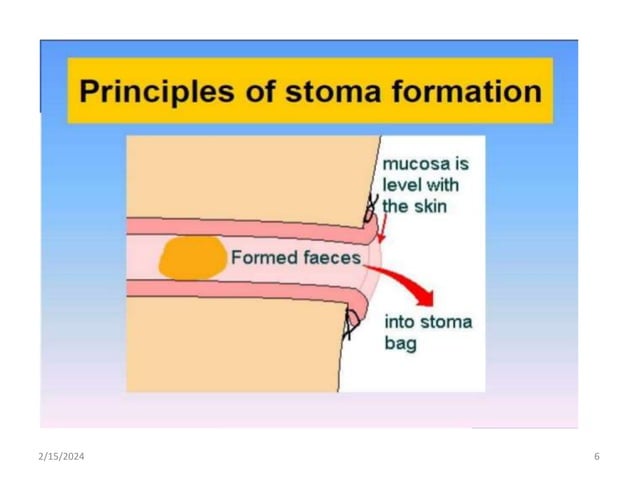 Principles of stoma formation

mucosa is level with the skin

Formed faeces

into stoma bag

2/15/2024

6